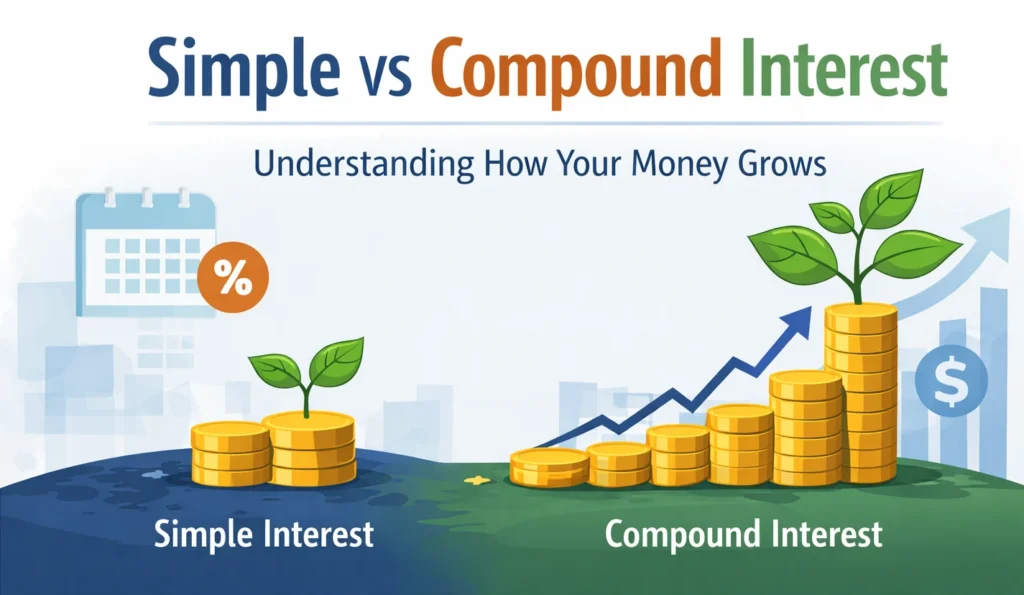 Simple vs Compound Interest

Understanding How Your Money Grows

%

$

Simple Interest

Compound Interest